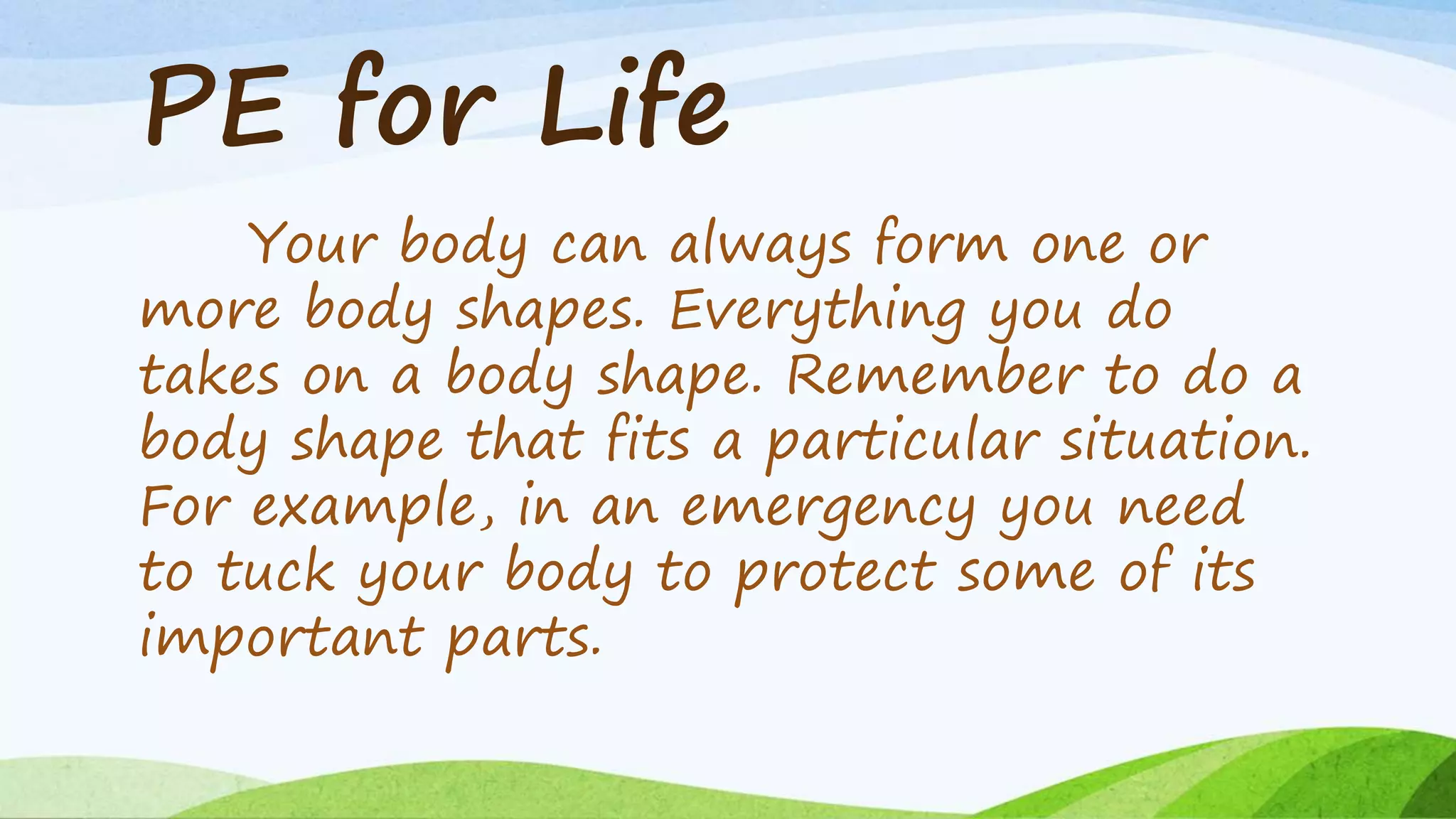 PE for Life

Your body can always form one or more body shapes. Everything you do takes on a body shape. Remember to do a body shape that fits a particular situation. For example, in an emergency you need to tuck your body to protect some of its important parts.